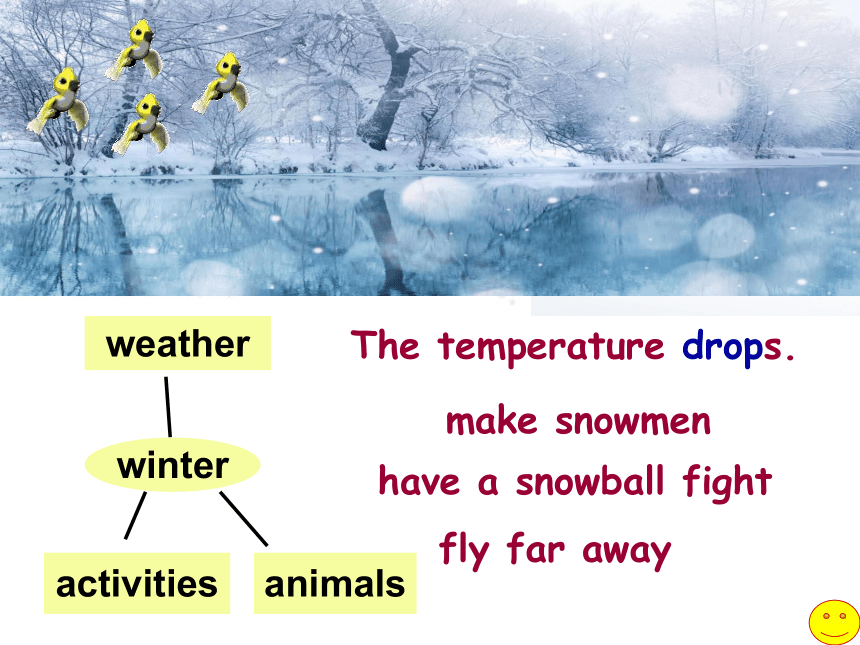 weather

winter

activities

animals

The temperature drops.

make snowmen

have a snowball fight

fly far away